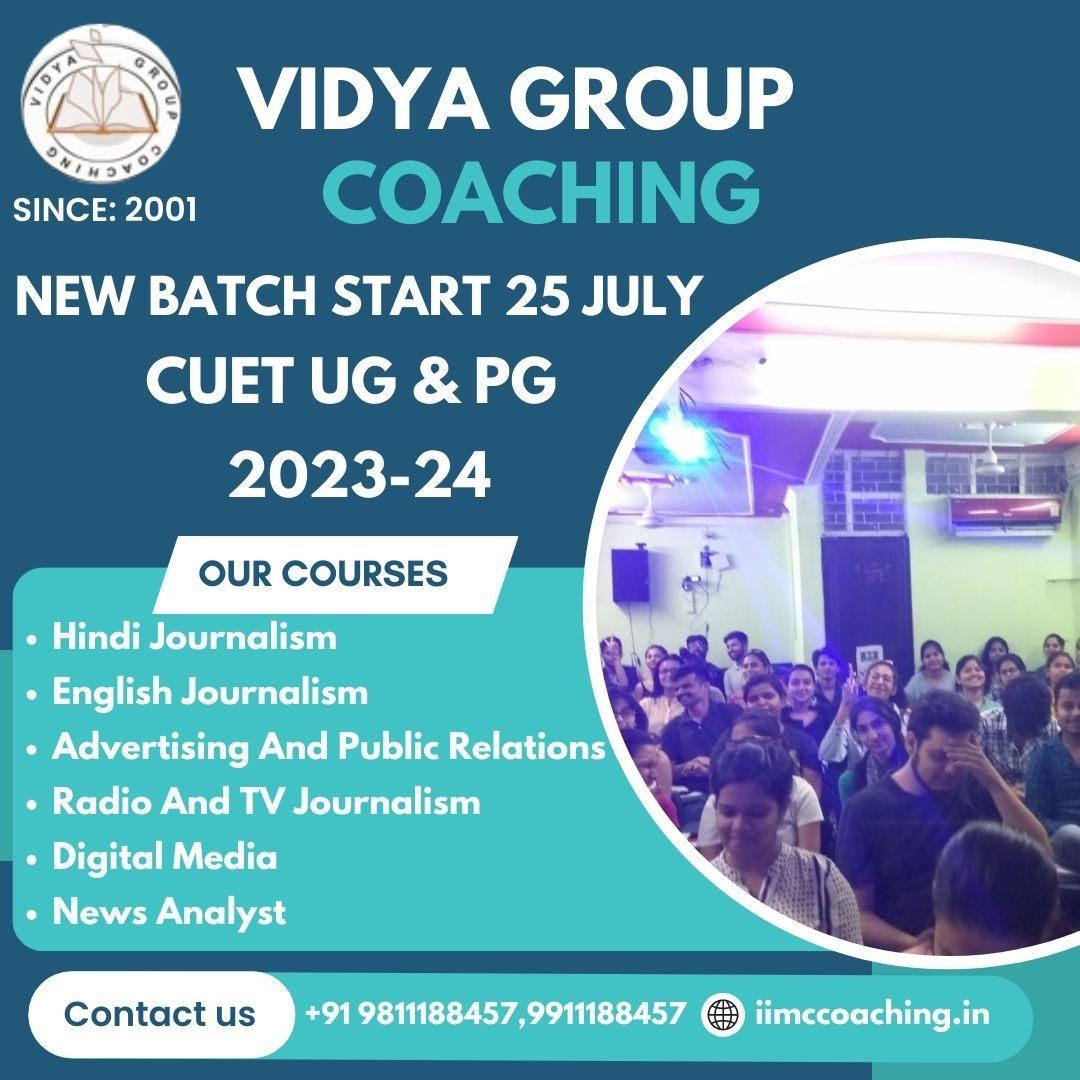 VIDYA GROUP COACHING

SINCE: 2001

VIDYA GROUP COACHING

NEW BATCH START 25 JULY
CUET UG & PG
2023-24

OUR COURSES

• Hindi Journalism
• English Journalism
• Advertising And Public Relations
• Radio And TV Journalism
• Digital Media
• News Analyst

Contact us +91 9811188457,9911188457 iimccoaching.in